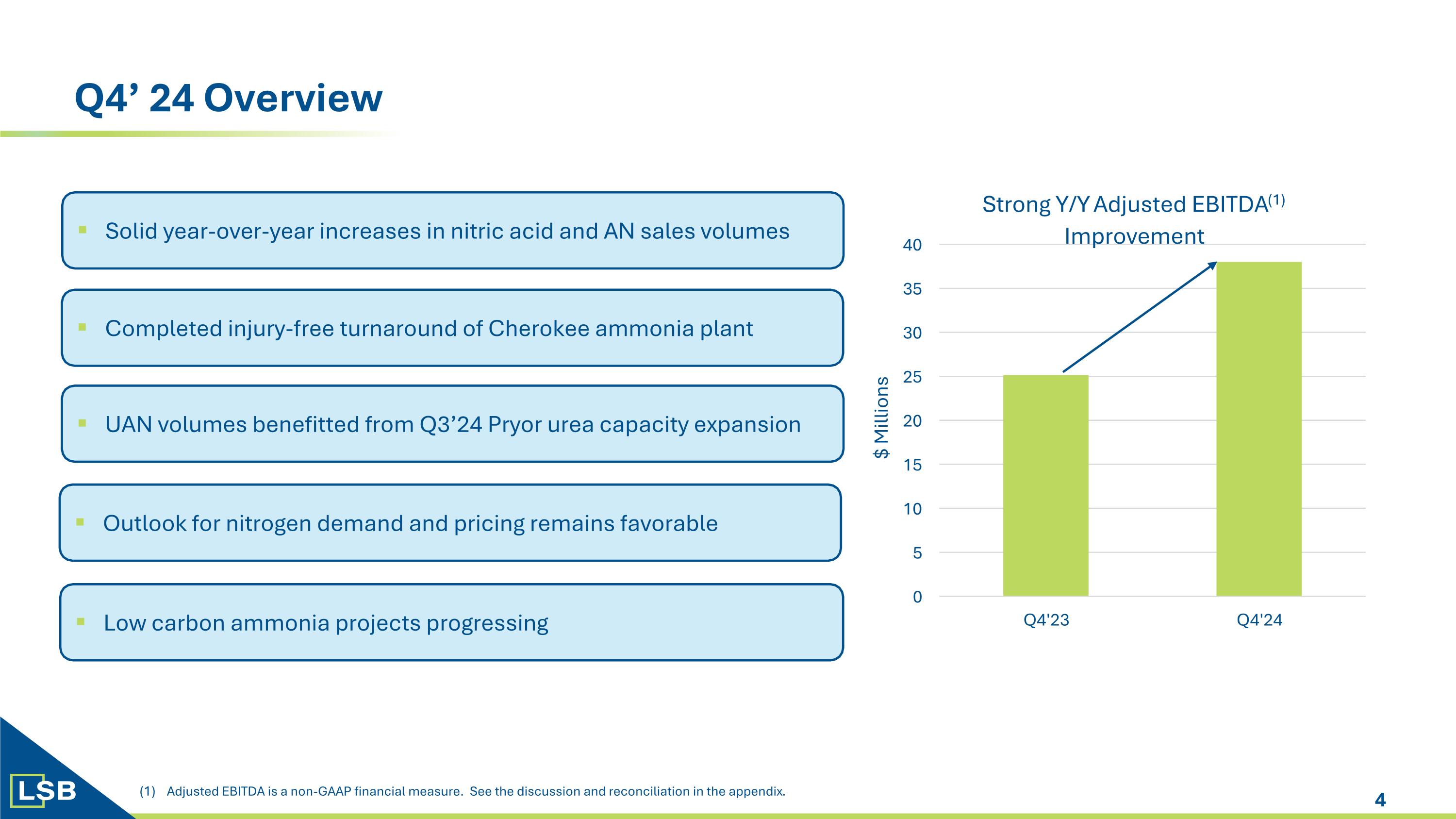 Q4’ 24 Overview

▪ Solid year-over-year increases in nitric acid and AN sales volumes

▪ Completed injury-free turnaround of Cherokee ammonia plant

▪ UAN volumes benefitted from Q3’24 Pryor urea capacity expansion

▪ Outlook for nitrogen demand and pricing remains favorable

▪ Low carbon ammonia projects progressing

Strong Y/Y Adjusted EBITDA$^{(1)}$ Improvement

$ Millions

40
35
30
25
20
15
10
5
0

Q4'23
Q4'24

LSB

(1) Adjusted EBITDA is a non-GAAP financial measure. See the discussion and reconciliation in the appendix.

4